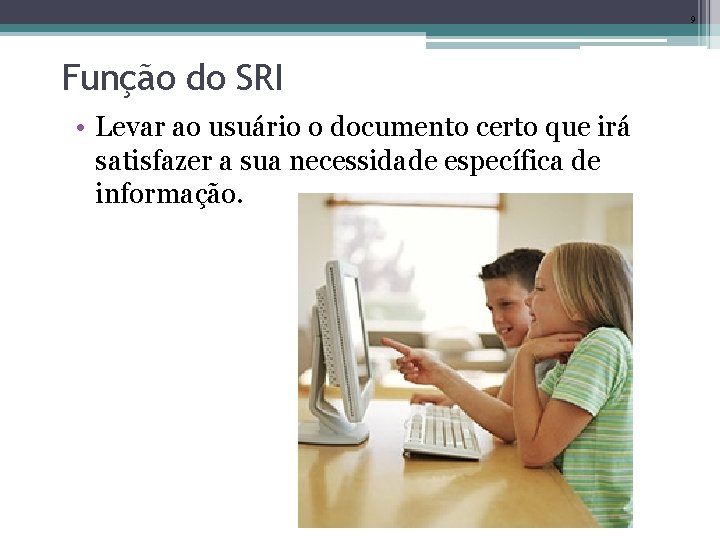 9

Função do SRI

• Levar ao usuário o documento certo que irá satisfazer a sua necessidade específica de informação.